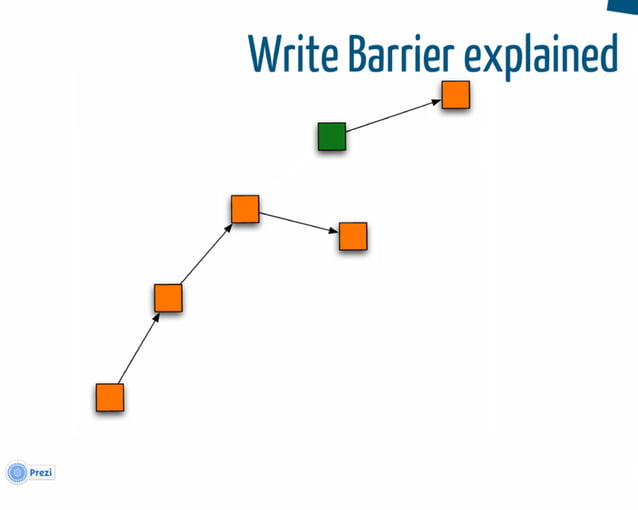 Write Barrier explained

Prezi